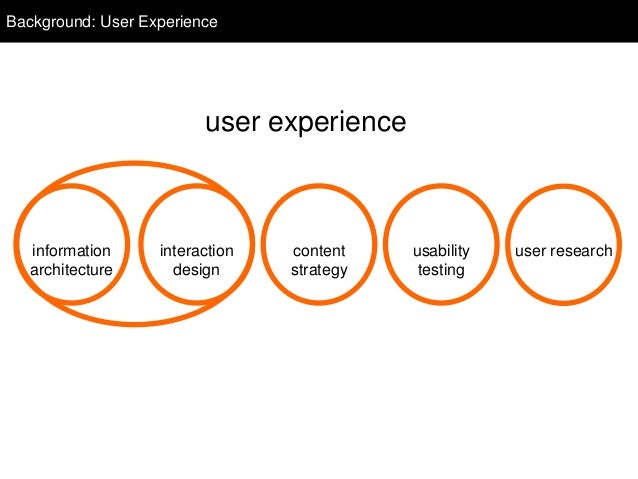 Background: User Experience

user experience

information architecture

interaction design

content strategy

usability testing

user research